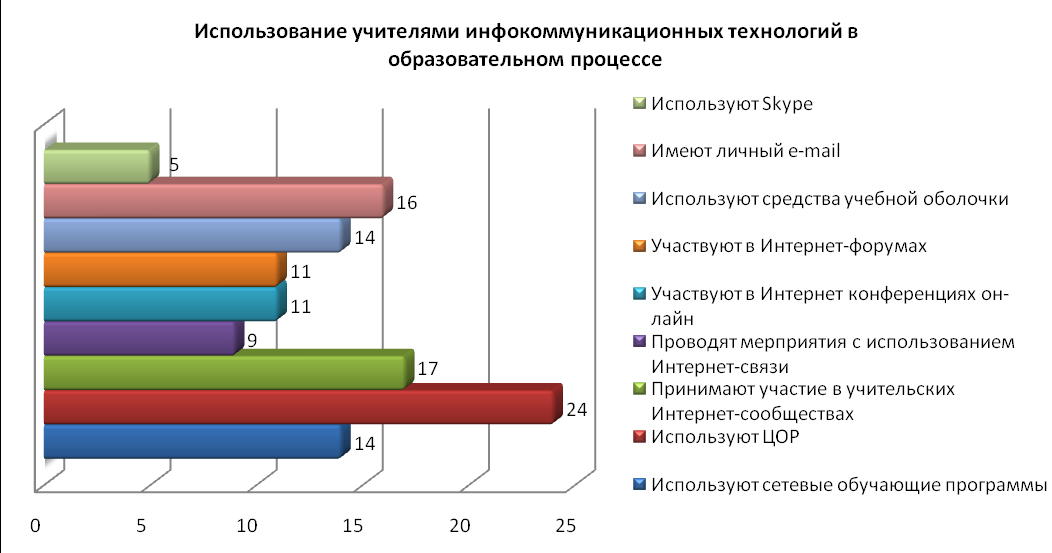 Использование учителями инфокоммуникационных технологий в образовательном процессе

5
16
14
11
11
9
17
24
14

0 5 10 15 20 25

Используют Skype
Имеют личный e-mail
Используют средства учебной оболочки
Участвуют в Интернет-форумах
Участвуют в Интернет конференциях он-лайн
Проводят мерприятия с использованием Интернет-связи
Принимают участие в учительских Интернет-сообществах
Используют ЦОР
Используют сетевые обучающие программы